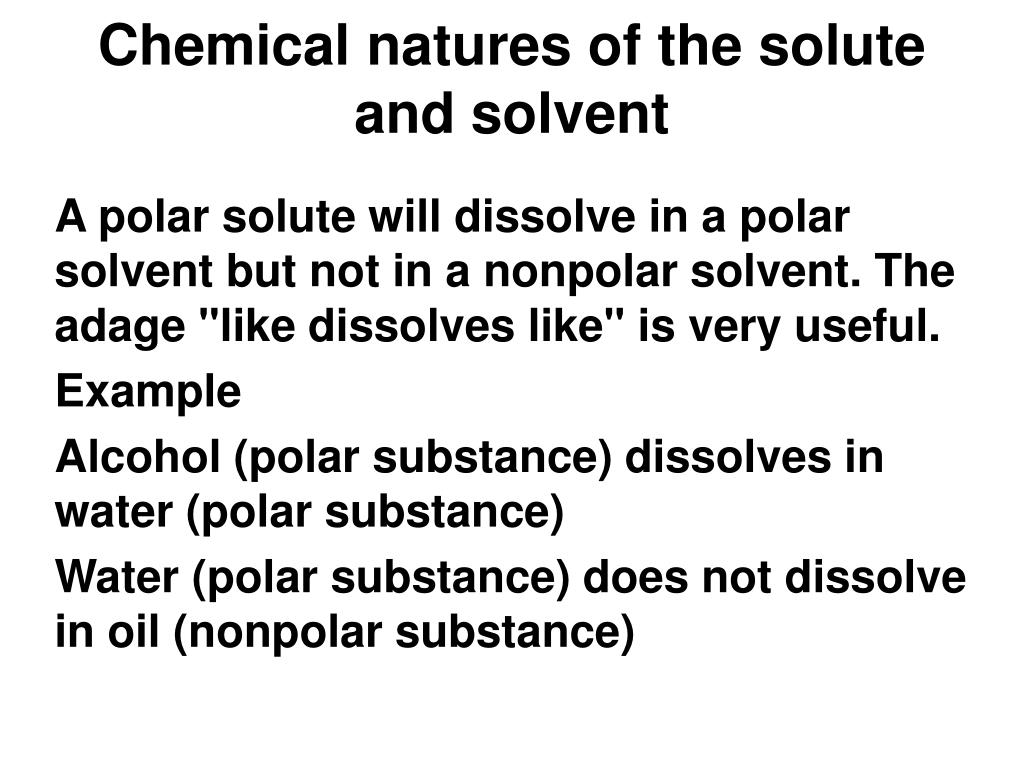 Chemical natures of the solute and solvent

A polar solute will dissolve in a polar solvent but not in a nonpolar solvent. The adage "like dissolves like" is very useful.

Example

Alcohol (polar substance) dissolves in water (polar substance)

Water (polar substance) does not dissolve in oil (nonpolar substance)